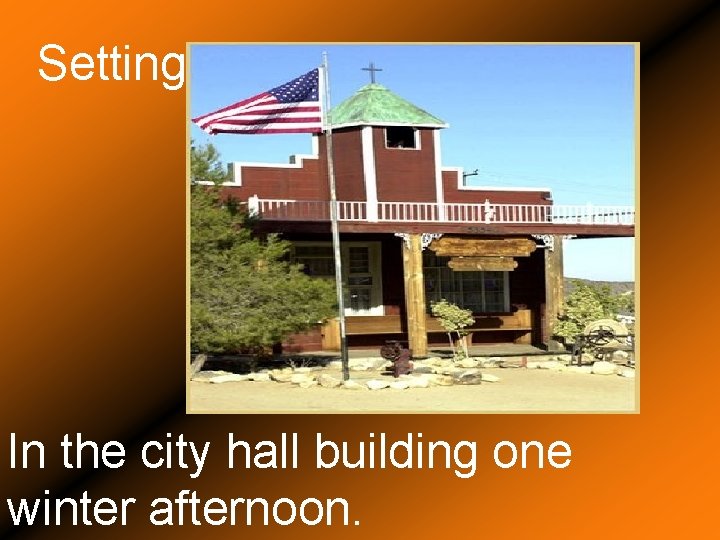 Setting

In the city hall building one winter afternoon.